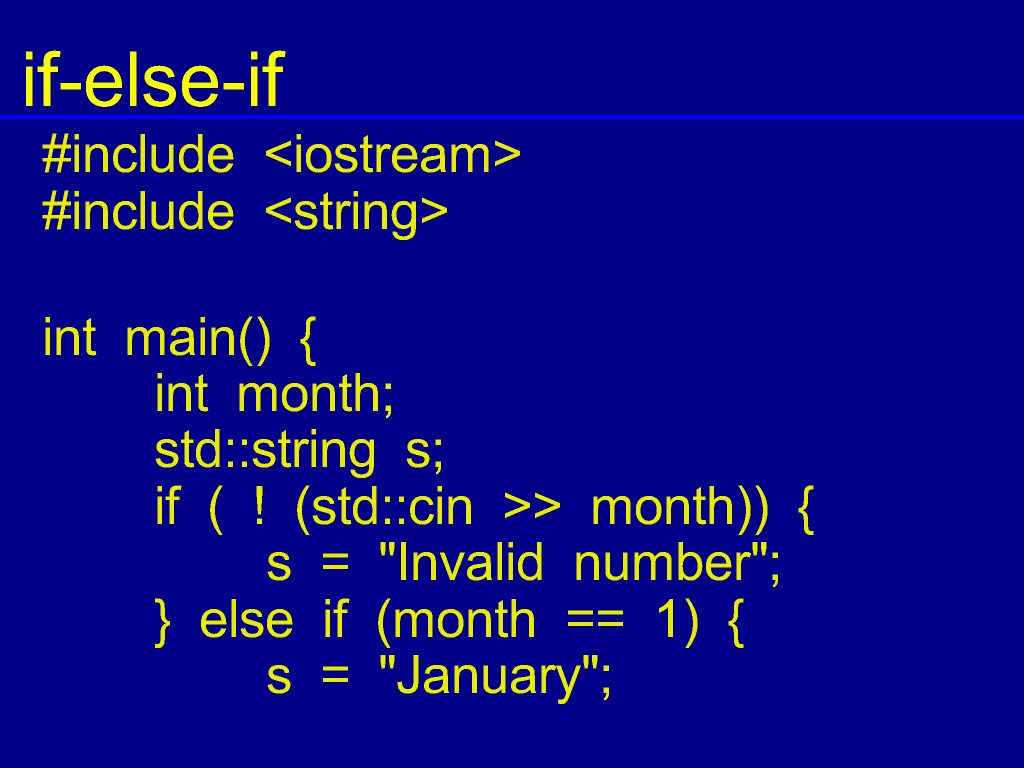 if-else-if

#include <iostream>
#include <string>

int main() {
int month;
std::string s;
if ( ! (std::cin >> month)) {
s = "Invalid number";
} else if (month == 1) {
s = "January";